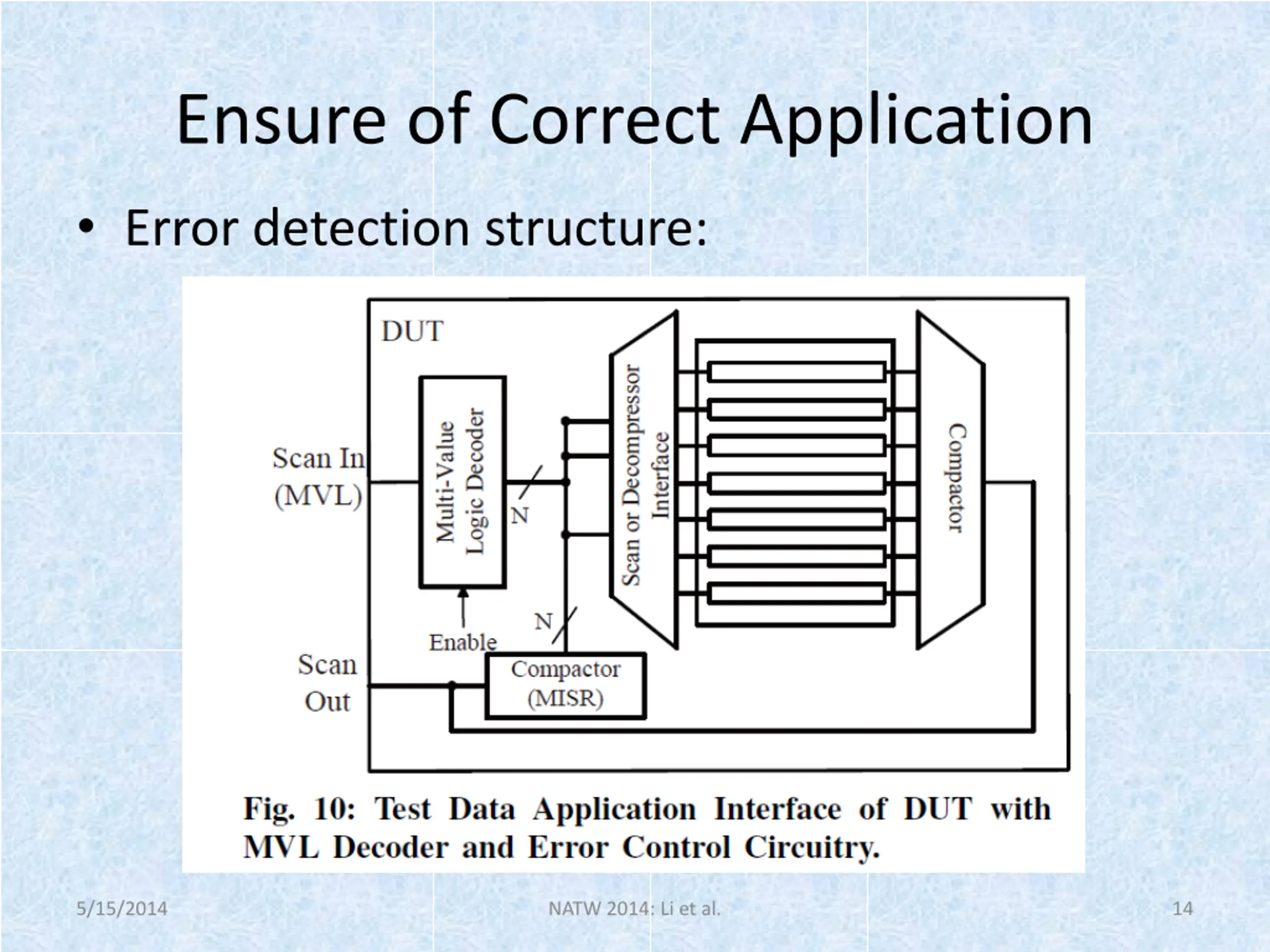 Ensure of Correct Application

• Error detection structure:

DUT

Scan In (MVL)

Multi-Value Logic Decoder

N

Scan or Decompressor Interface

Compactor

Enable

N

Scan Out

Compactor (MISR)

Fig. 10: Test Data Application Interface of DUT with MVL Decoder and Error Control Circuitry.

5/15/2014

NATW 2014: Li et al.

14